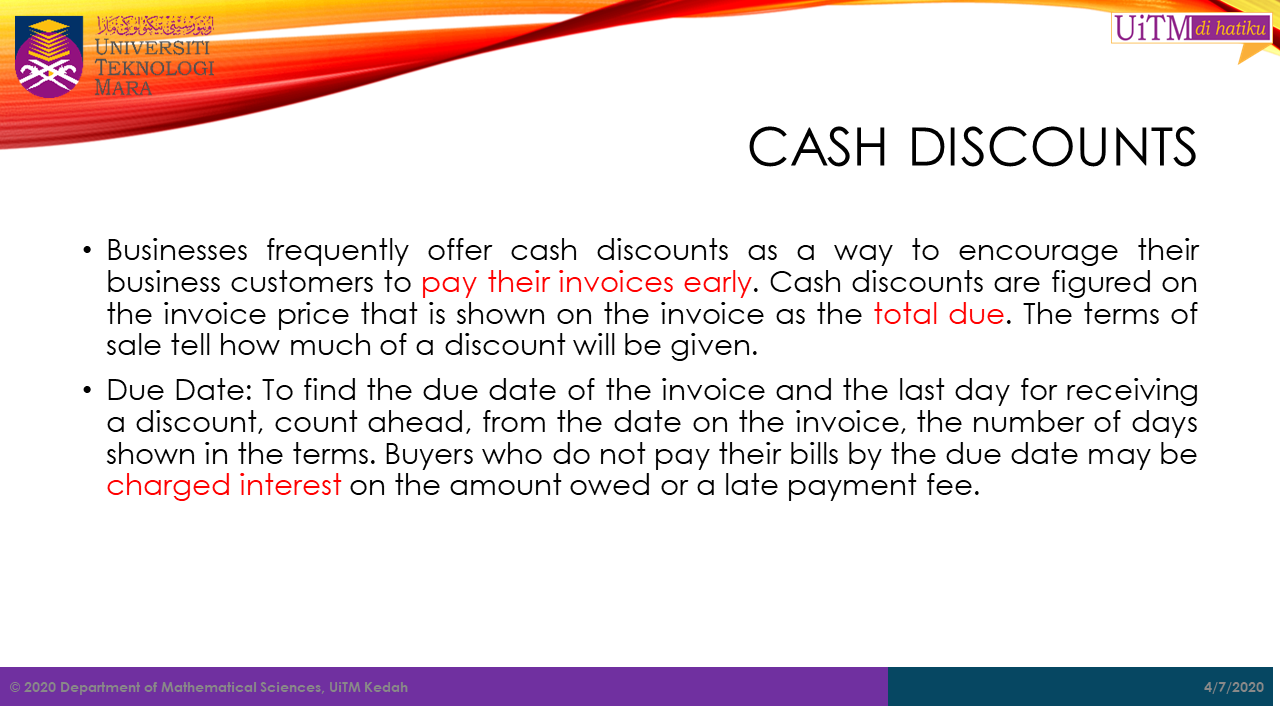 UNIVERSITI TEKNOLOGI MARA

UiTM di hatiku

CASH DISCOUNTS

• Businesses frequently offer cash discounts as a way to encourage their business customers to pay their invoices early. Cash discounts are figured on the invoice price that is shown on the invoice as the total due. The terms of sale tell how much of a discount will be given.

• Due Date: To find the due date of the invoice and the last day for receiving a discount, count ahead, from the date on the invoice, the number of days shown in the terms. Buyers who do not pay their bills by the due date may be charged interest on the amount owed or a late payment fee.

© 2020 Department of Mathematical Sciences, UiTM Kedah

4/7/2020